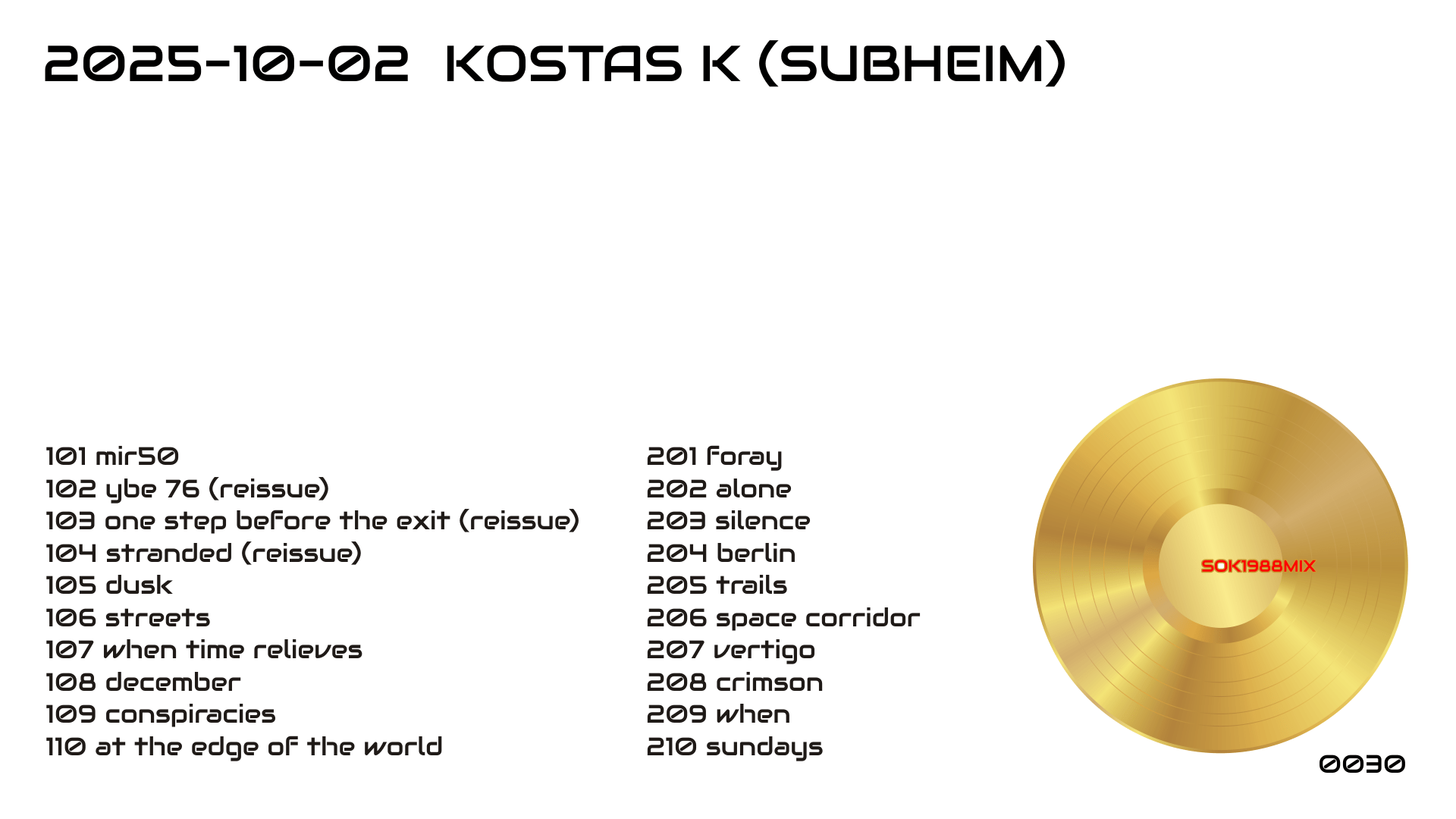 2025-10-02 KOSTAS K (SUBHEIM)

101 mir50
102 ybe 76 (reissue)
103 one step before the exit (reissue)
104 stranded (reissue)
105 dusk
106 streets
107 when time relieves
108 december
109 conspiracies
110 at the edge of the world

201 foray
202 alone
203 silence
204 berlin
205 trails
206 space corridor
207 vertigo
208 crimson
209 when
210 sundays

SOK1988MIX

0030